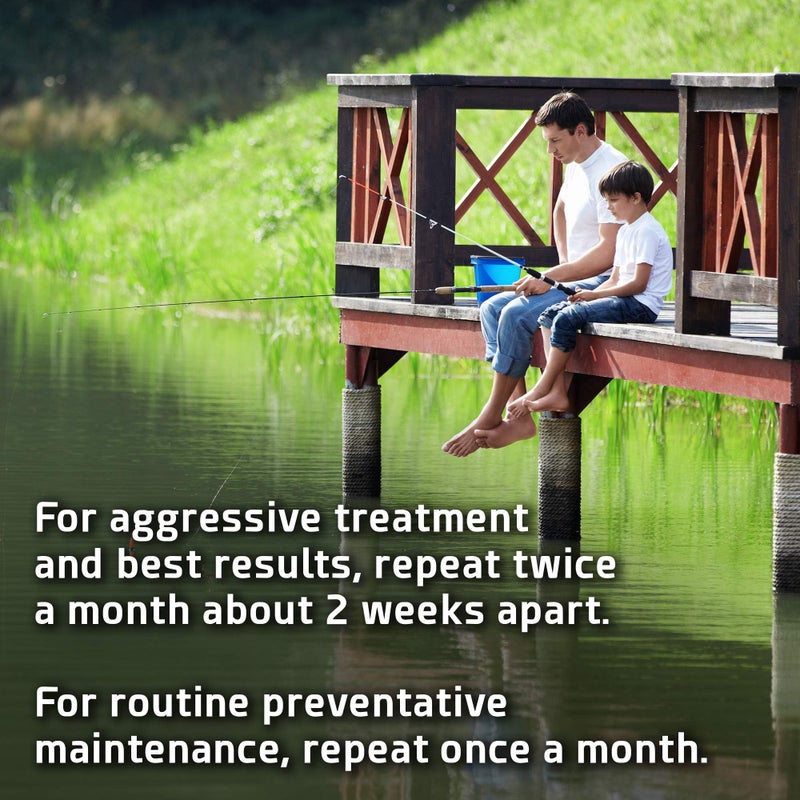 For aggressive treatment and best results, repeat twice a month about 2 weeks apart.

For routine preventative maintenance, repeat once a month.